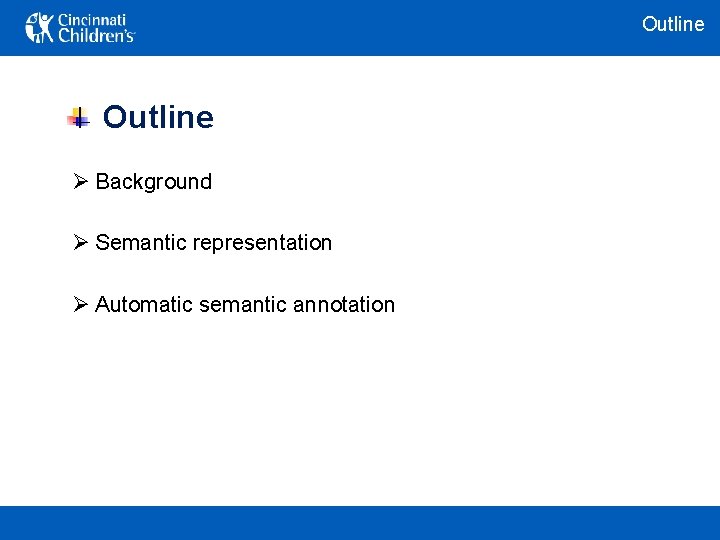 Cincinnati Children's

Outline

Outline

➢ Background

➢ Semantic representation

➢ Automatic semantic annotation